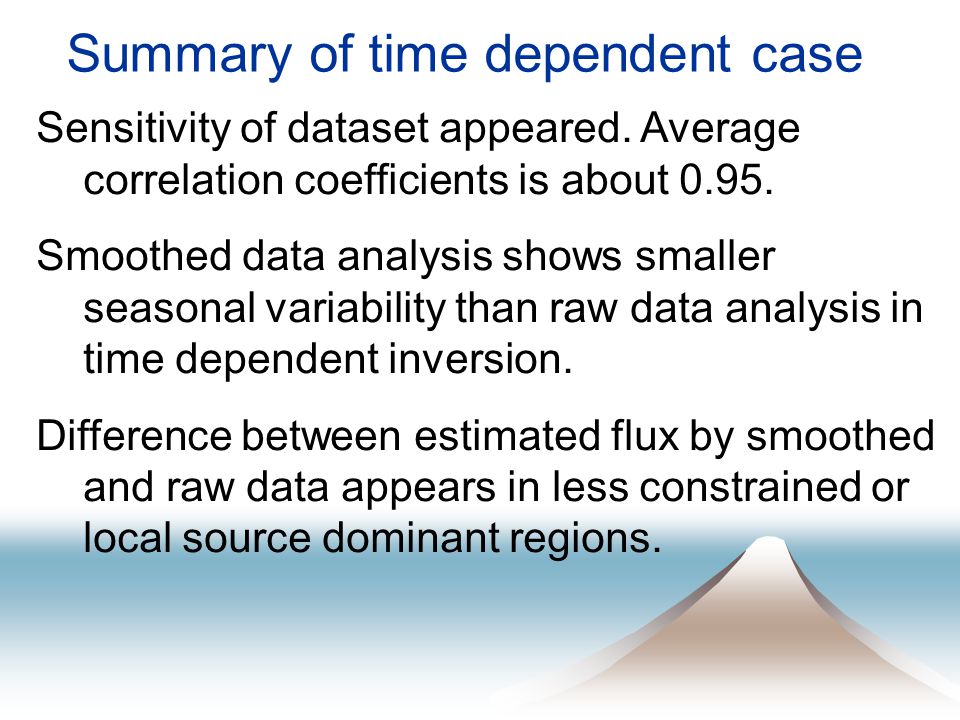 Summary of time dependent case

Sensitivity of dataset appeared. Average correlation coefficients is about 0.95.

Smoothed data analysis shows smaller seasonal variability than raw data analysis in time dependent inversion.

Difference between estimated flux by smoothed and raw data appears in less constrained or local source dominant regions.